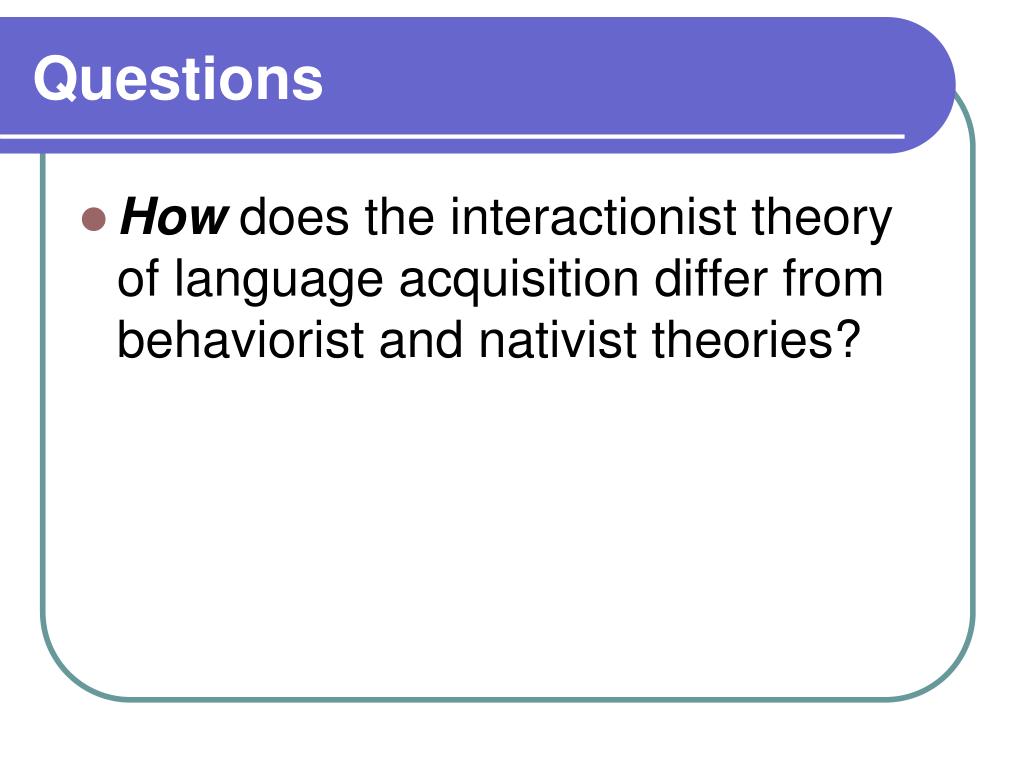 Questions

How does the interactionist theory of language acquisition differ from behaviorist and nativist theories?